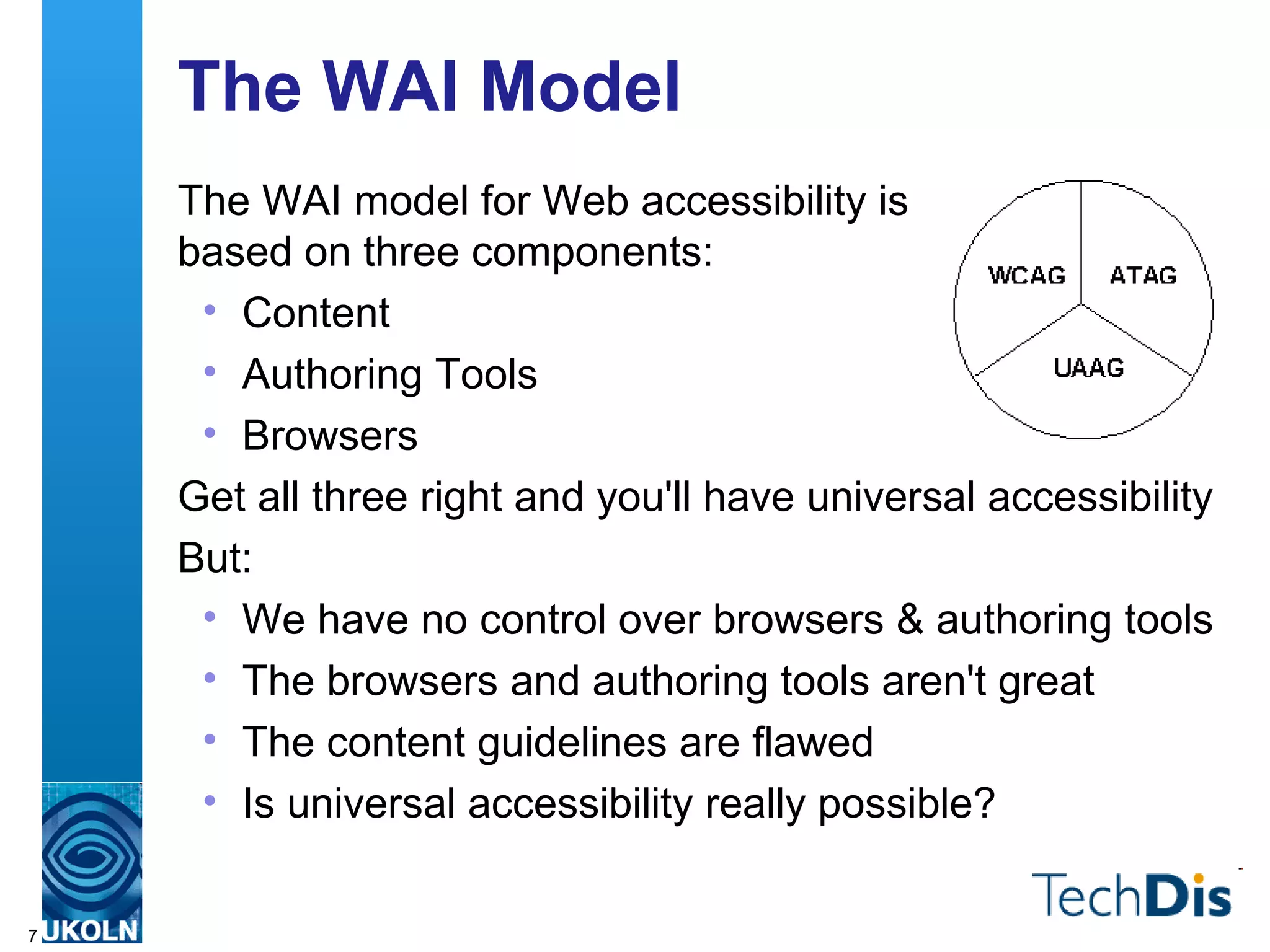 The WAI Model

The WAI model for Web accessibility is based on three components:

• Content
• Authoring Tools
• Browsers

WCAG
ATAG
UAAG

Get all three right and you'll have universal accessibility

But:

• We have no control over browsers & authoring tools
• The browsers and authoring tools aren't great
• The content guidelines are flawed
• Is universal accessibility really possible?

7
UKOLN
TechDis